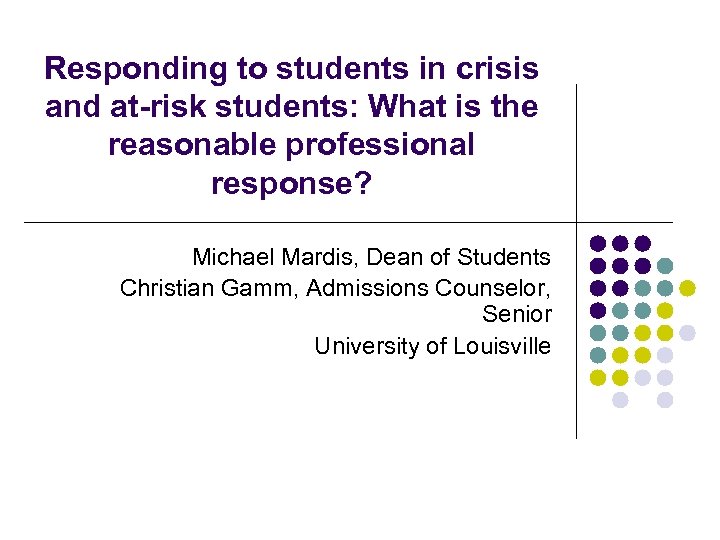 Responding to students in crisis and at-risk students: What is the reasonable professional response?

Michael Mardis, Dean of Students
Christian Gamm, Admissions Counselor, Senior
University of Louisville